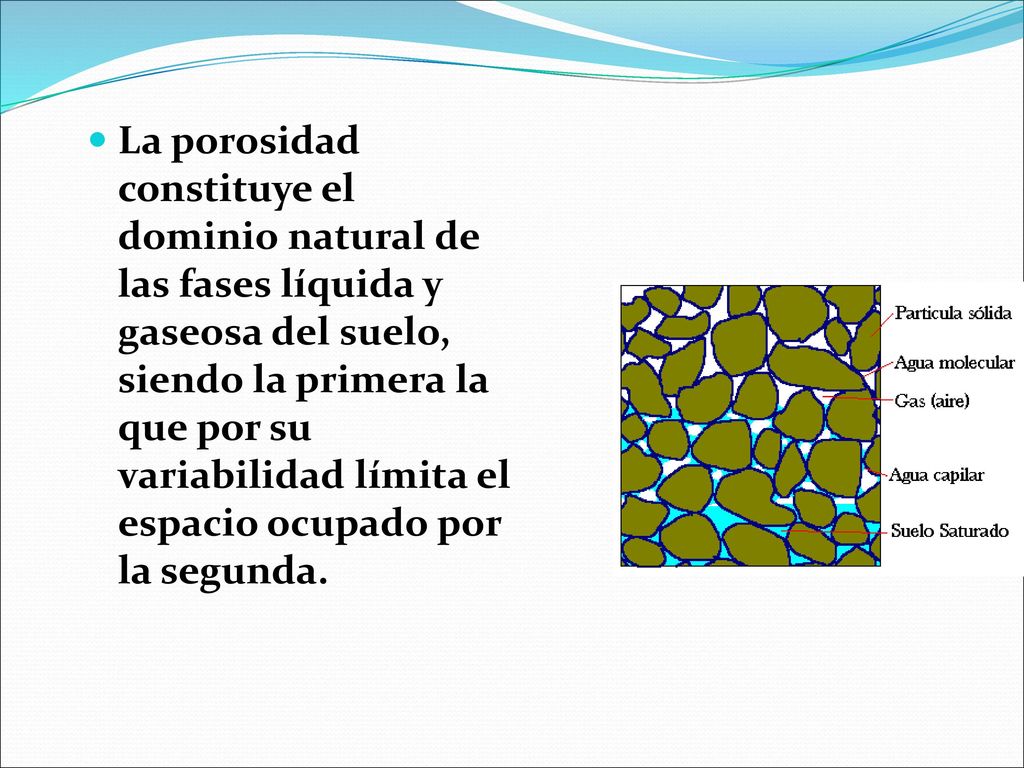 La porosidad constituye el dominio natural de las fases líquida y gaseosa del suelo, siendo la primera la que por su variabilidad límita el espacio ocupado por la segunda.

Particula sólida
Agua molecular
Gas (aire)
Agua capilar
Suelo Saturado